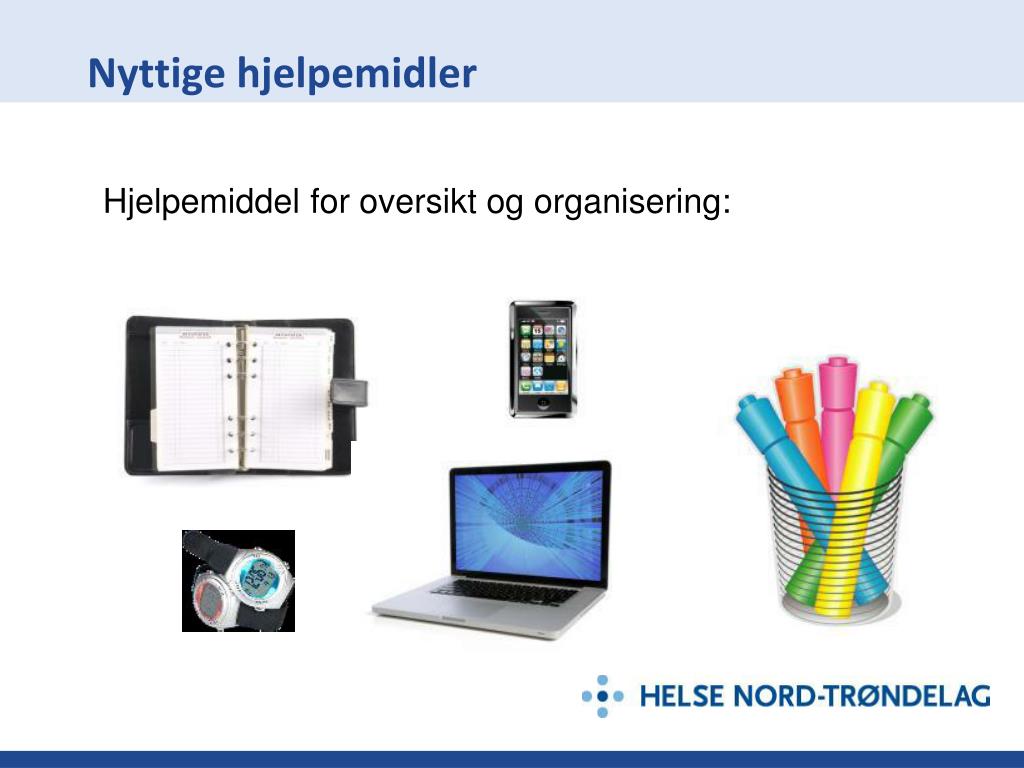 Nyttige hjelpemidler

Hjelpemiddel for oversikt og organisering:

HELSE NORD-TRØNDELAG